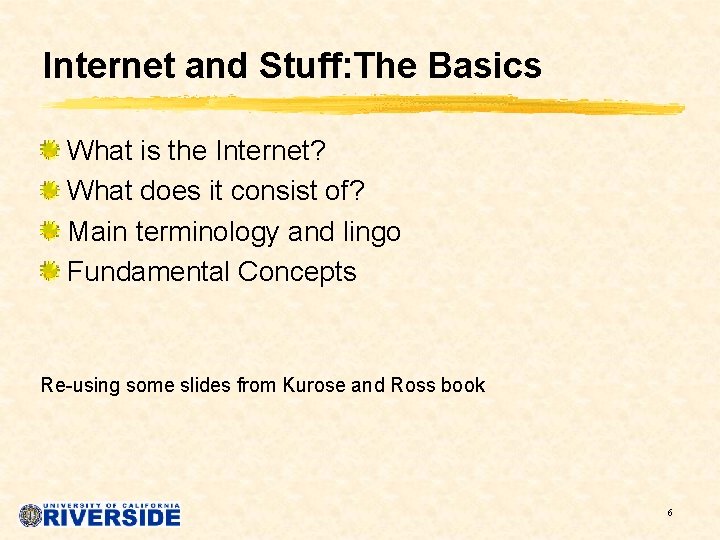 Internet and Stuff:The Basics

What is the Internet?
What does it consist of?
Main terminology and lingo
Fundamental Concepts

Re-using some slides from Kurose and Ross book

UNIVERSITY OF CALIFORNIA
RIVERSIDE

6